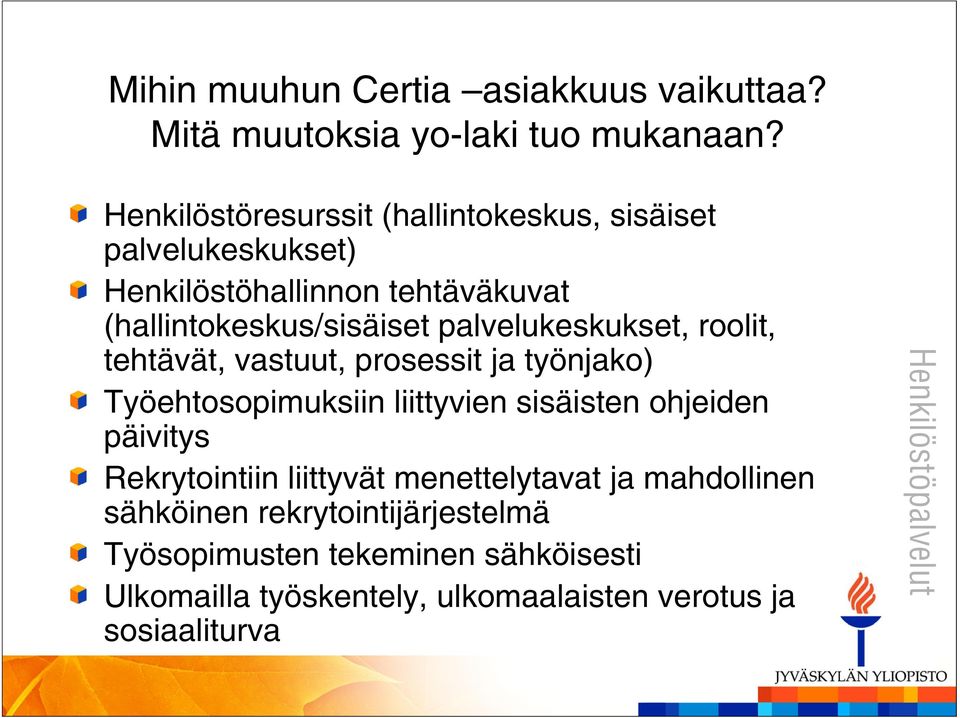 Mihin muuhun Certia –asiakkuus vaikuttaa? Mitä muutoksia yo-laki tuo mukanaan?

Henkilöstöresurssit (hallintokeskus, sisäiset palvelukeskukset)

Henkilöstöhallinnon tehtäväkuvat (hallintokeskus/sisäiset palvelukeskukset, roolit, tehtävät, vastuut, prosessit ja työnjako)

Työehtosopimuksiin liittyvien sisäisten ohjeiden päivitys

Rekrytointiin liittyvät menettelytavat ja mahdollinen sähköinen rekrytointijärjestelmä

Työsopimusten tekeminen sähköisesti

Ulkomailla työskentely, ulkomaalaisten verotus ja sosiaaliturva

Henkilöstöpalvelut

JYVÄSKYLÄN YLIOPISTO